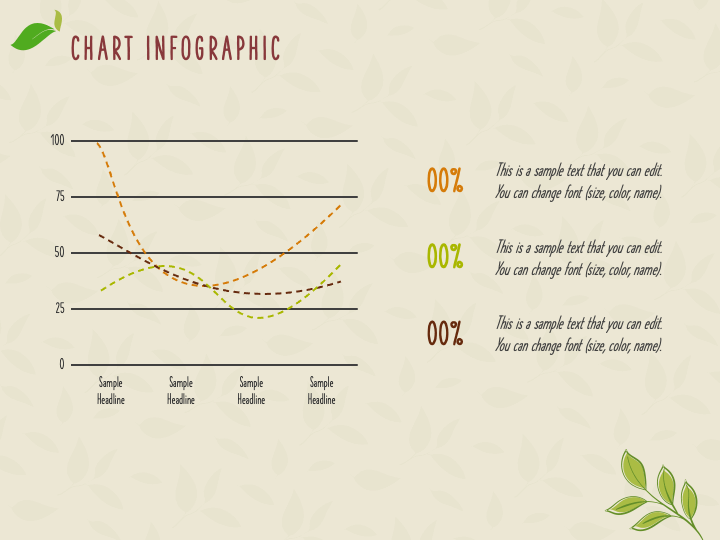 CHART INFOGRAPHIC

100
75
50
25
0

Sample Headline
Sample Headline
Sample Headline
Sample Headline

00%
This is a sample text that you can edit. You can change font (size, color, name).

00%
This is a sample text that you can edit. You can change font (size, color, name).

00%
This is a sample text that you can edit. You can change font (size, color, name).